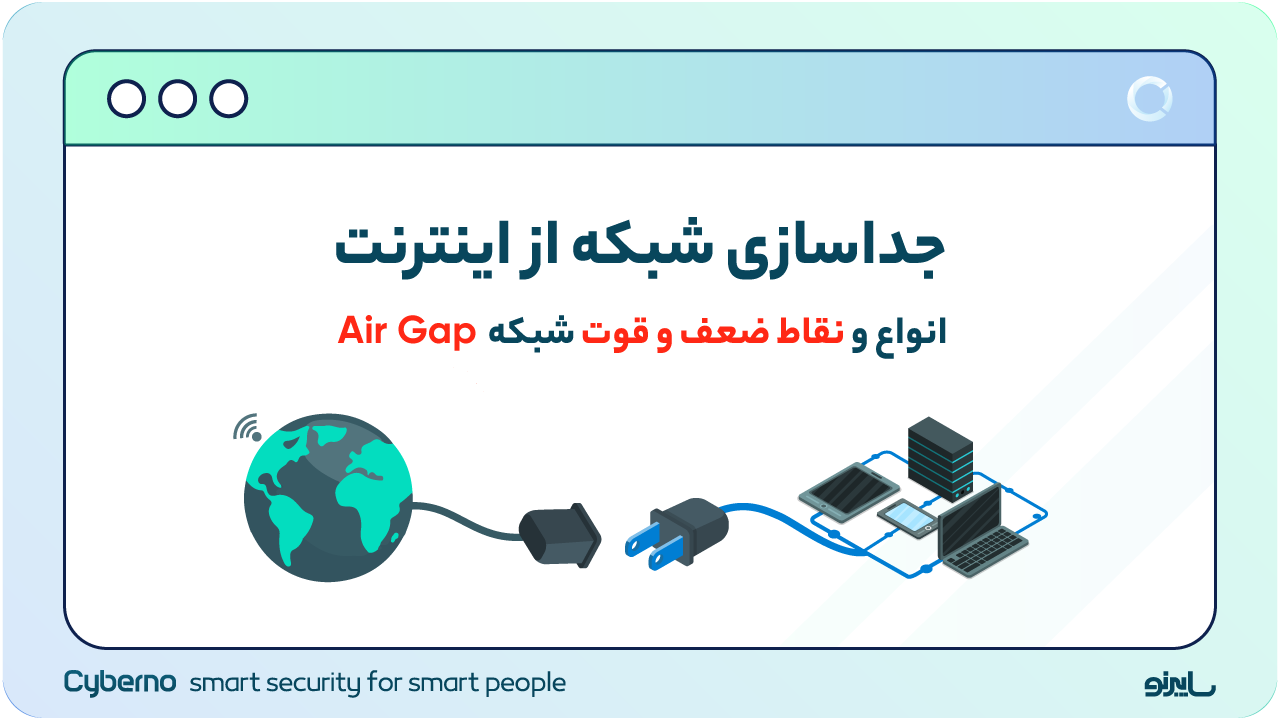 جداسازی شبکه از اینترنت

انواع و نقاط ضعف و قوت شبکه Air Gap

Cyberno smart security for smart people

سایبرنو